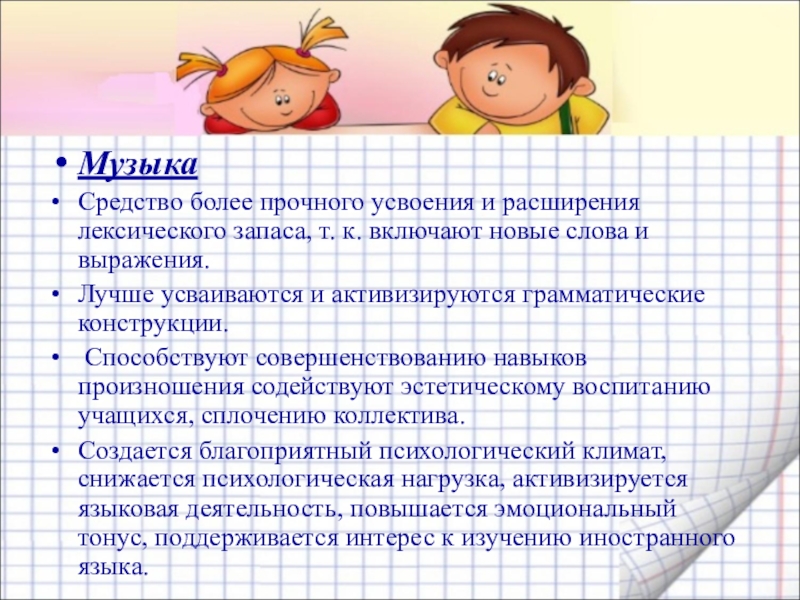 • Музыка

• Средство более прочного усвоения и расширения лексического запаса, т. к. включают новые слова и выражения.

• Лучше усваиваются и активизируются грамматические конструкции.

• Способствуют совершенствованию навыков произношения содействуют эстетическому воспитанию учащихся, сплочению коллектива.

• Создается благоприятный психологический климат, снижается психологическая нагрузка, активизируется языковая деятельность, повышается эмоциональный тонус, поддерживается интерес к изучению иностранного языка.